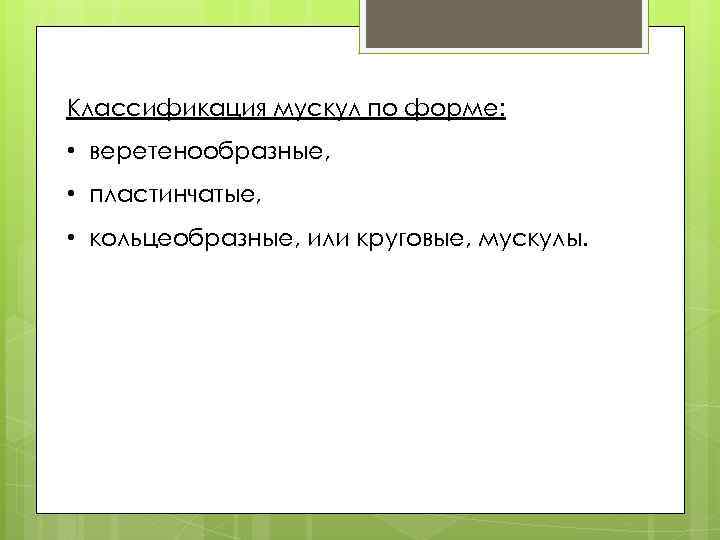 Классификация мускул по форме:

• веретенообразные,

• пластинчатые,

• кольцеобразные, или круговые, мускулы.